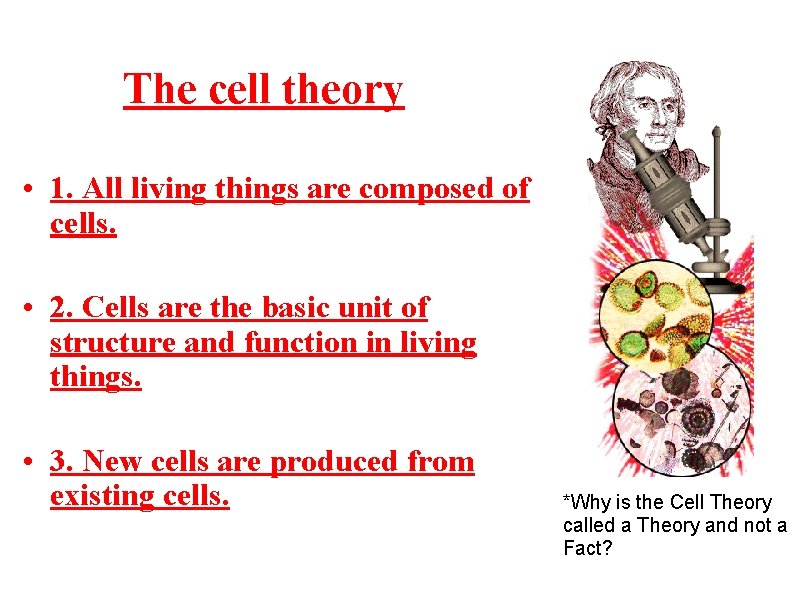 The cell theory

• 1. All living things are composed of cells.

• 2. Cells are the basic unit of structure and function in living things.

• 3. New cells are produced from existing cells.

*Why is the Cell Theory called a Theory and not a Fact?